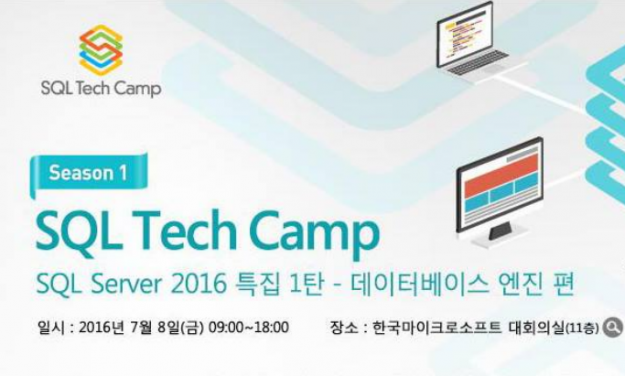 SQL Tech Camp

Season 1

SQL Tech Camp

SQL Server 2016 특집 1탄 - 데이터베이스 엔진 편

일시 : 2016년 7월 8일(금) 09:00~18:00

장소 : 한국마이크로소프트 대회의실(11층)